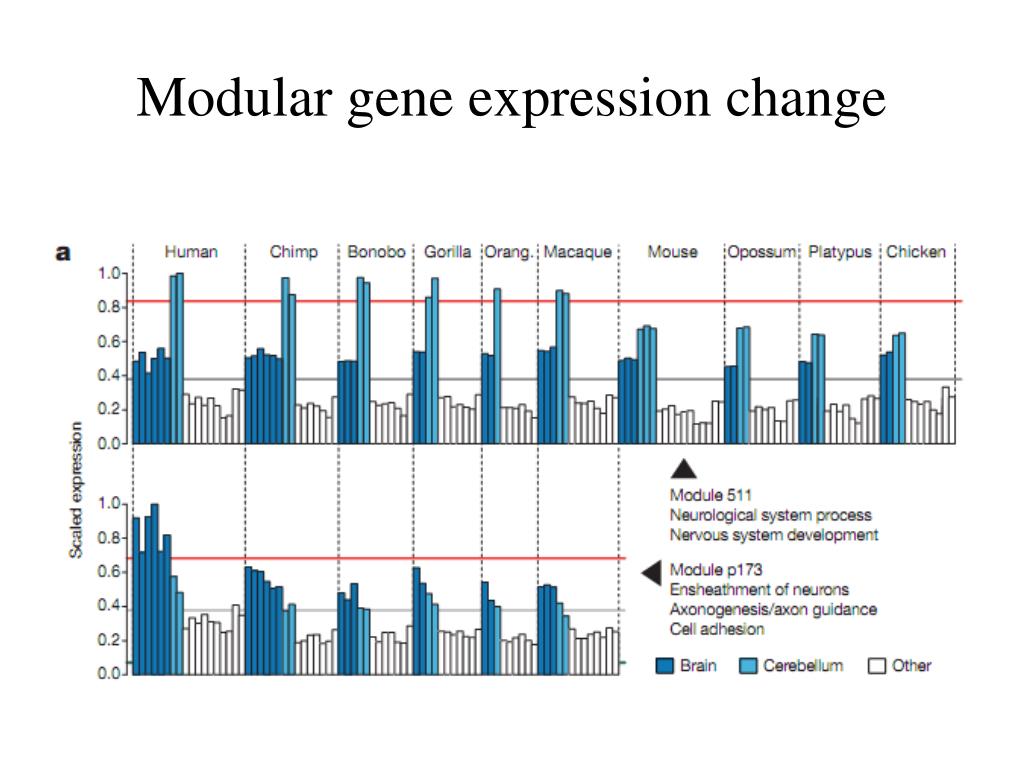 Modular gene expression change

a

Human Chimp Bonobo Gorilla Orang. Macaque Mouse Opossum Platypus Chicken

1.0
0.8
0.6
0.4
0.2
0.0

Scaled expression

1.0
0.8
0.6
0.4
0.2
0.0

Module 511
Neurological system process
Nervous system development

Module p173
Ensheathment of neurons
Axonogenesis/axon guidance
Cell adhesion

Brain Cerebellum Other